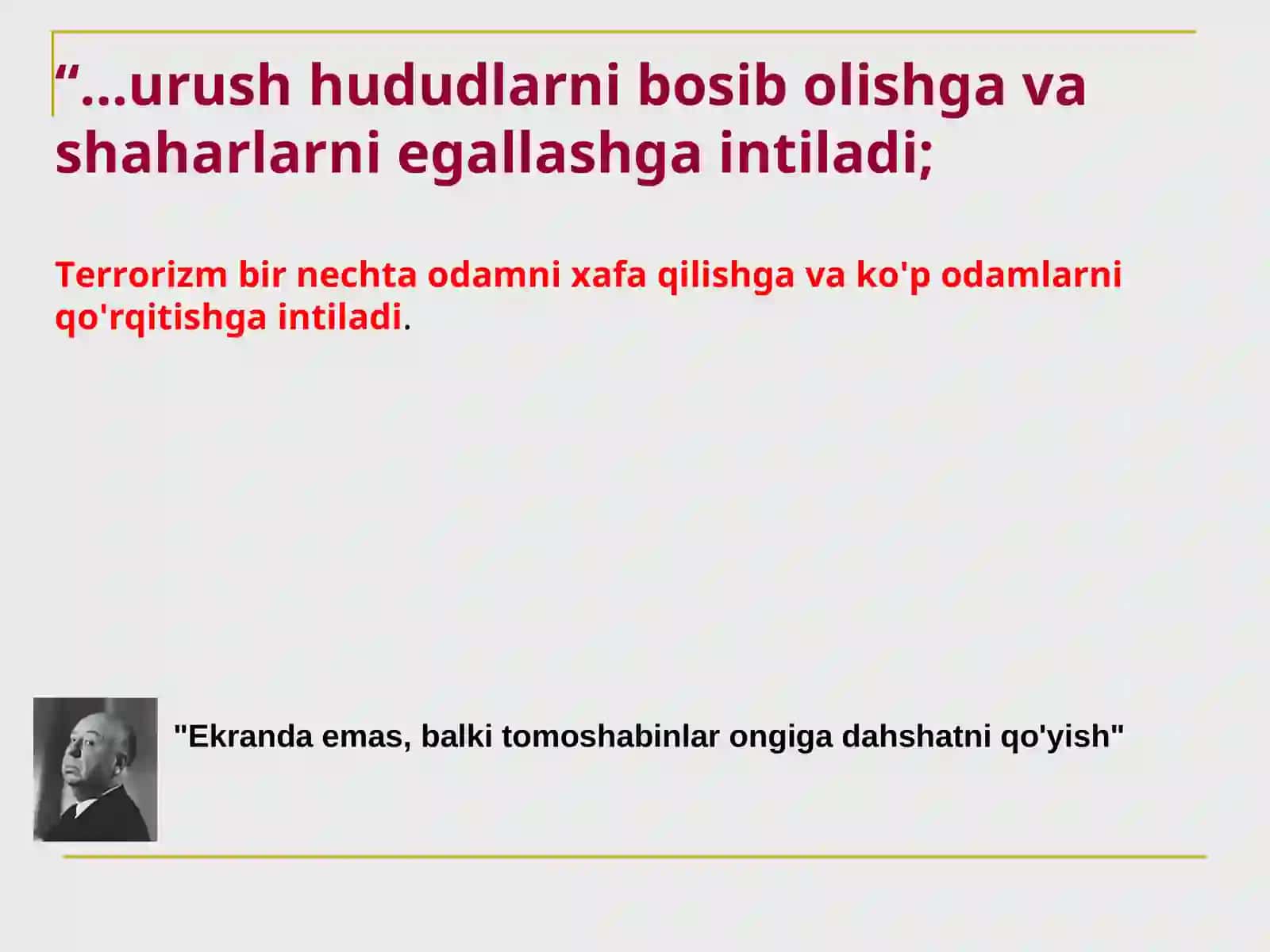 “…urush hududlarni bosib olishga va shaharlarni egallashga intiladi;

Terrorizm bir nechta odamni xafa qilishga va ko'p odamlarni qo'rqitishga intiladi.

"Ekranda emas, balki tomoshabinlar ongiga dahshatni qo'yish"